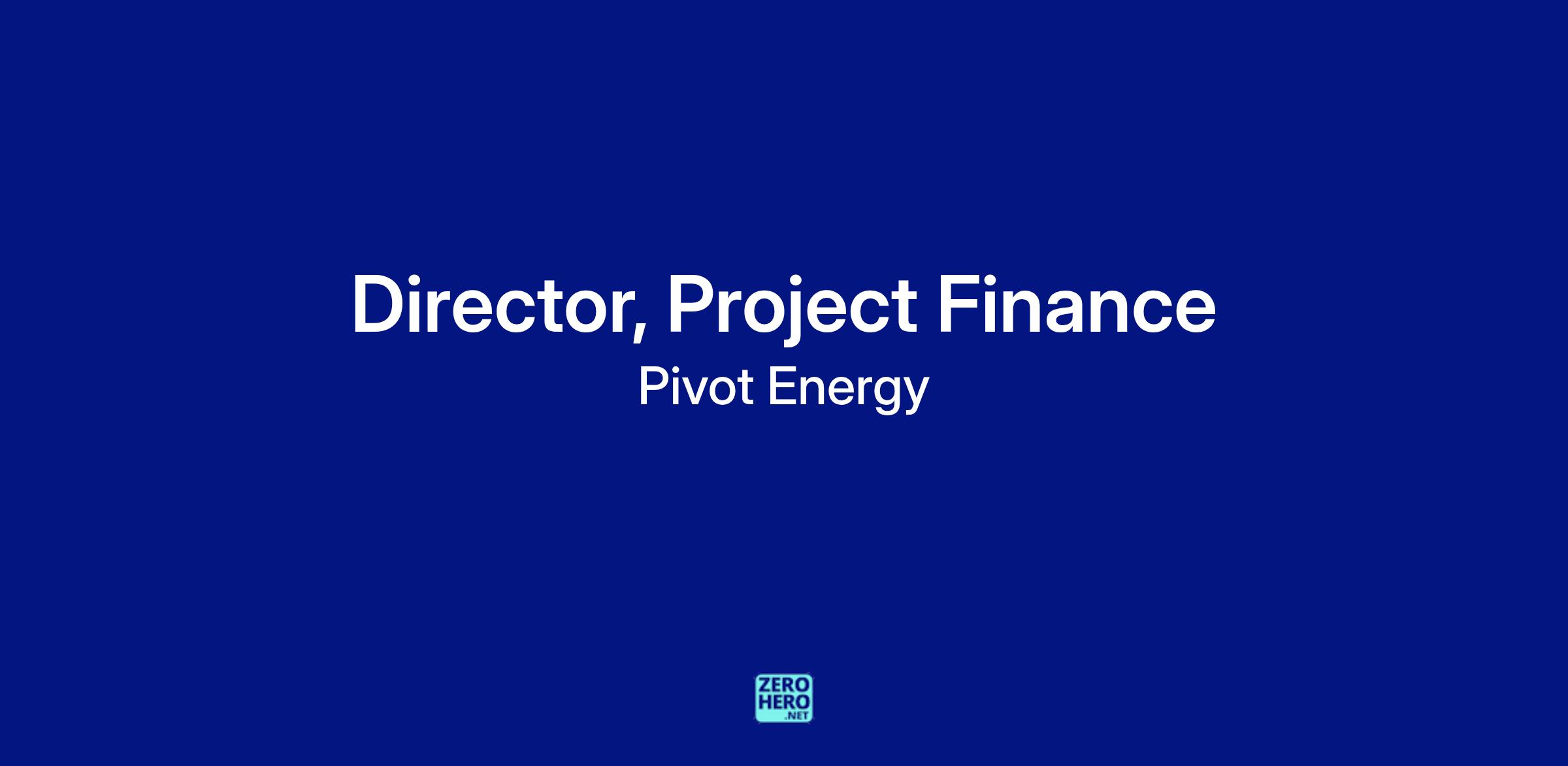 Director, Project Finance
Pivot Energy

ZERO
HERO
.NET